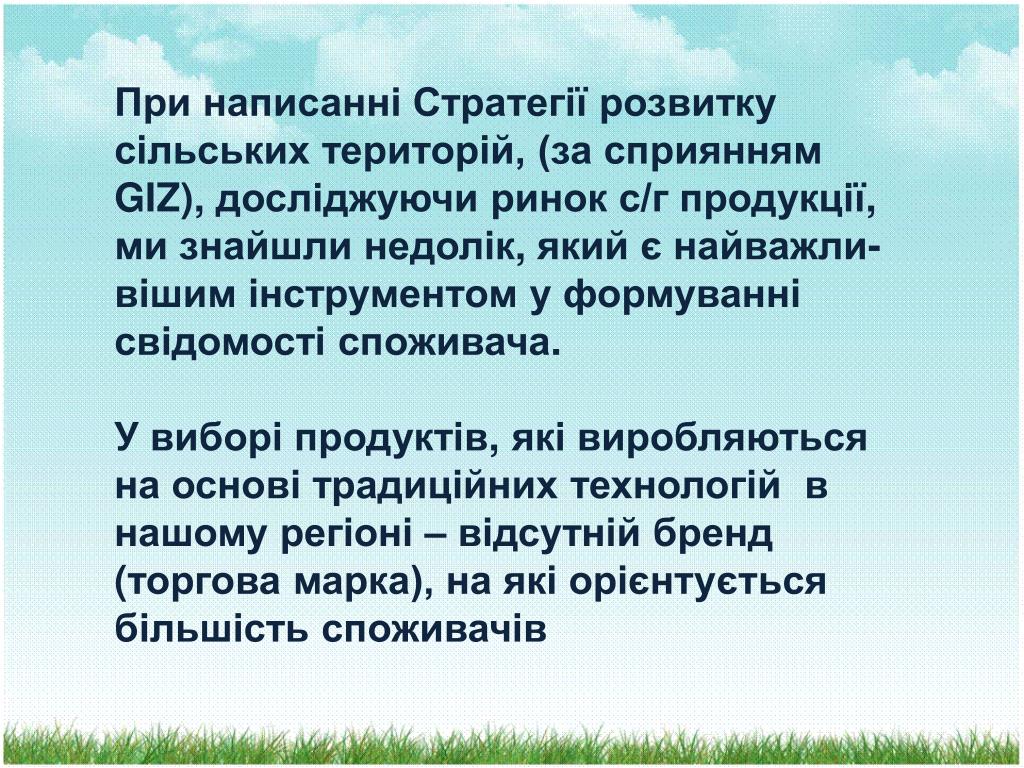 При написанні Стратегії розвитку сільських територій, (за сприянням GIZ), досліджуючи ринок с/г продукції, ми знайшли недолік, який є найважливішим інструментом у формуванні свідомості споживача.

У виборі продуктів, які виробляються на основі традиційних технологій в нашому регіоні – відсутній бренд (торгова марка), на які орієнтується більшість споживачів